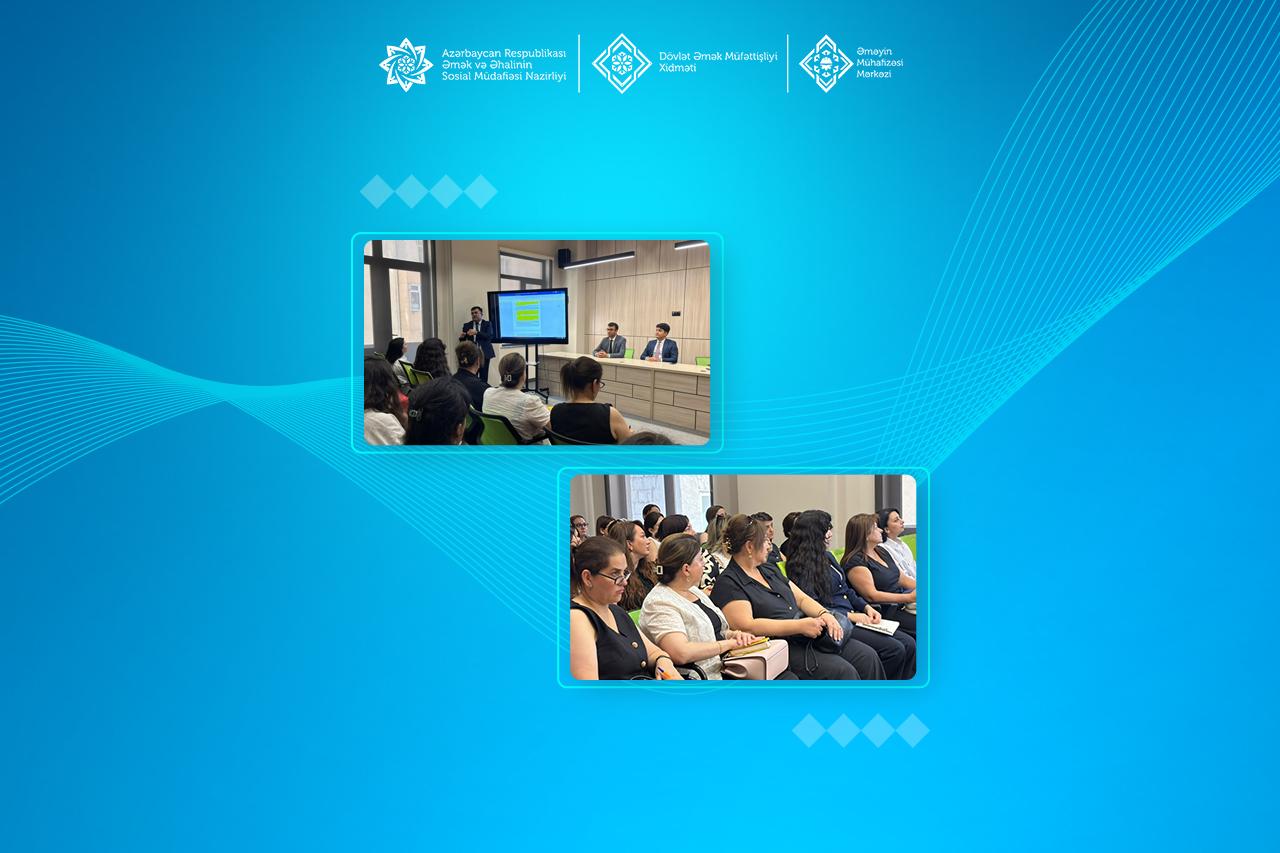 Azərbaycan Respublikası Əmək və Əhalinin Sosial Müdafiəsi Nazirliyi

Dövlət Əmək Müfəttişliyi Xidməti

Əməyin Mühafizəsi Mərkəzi